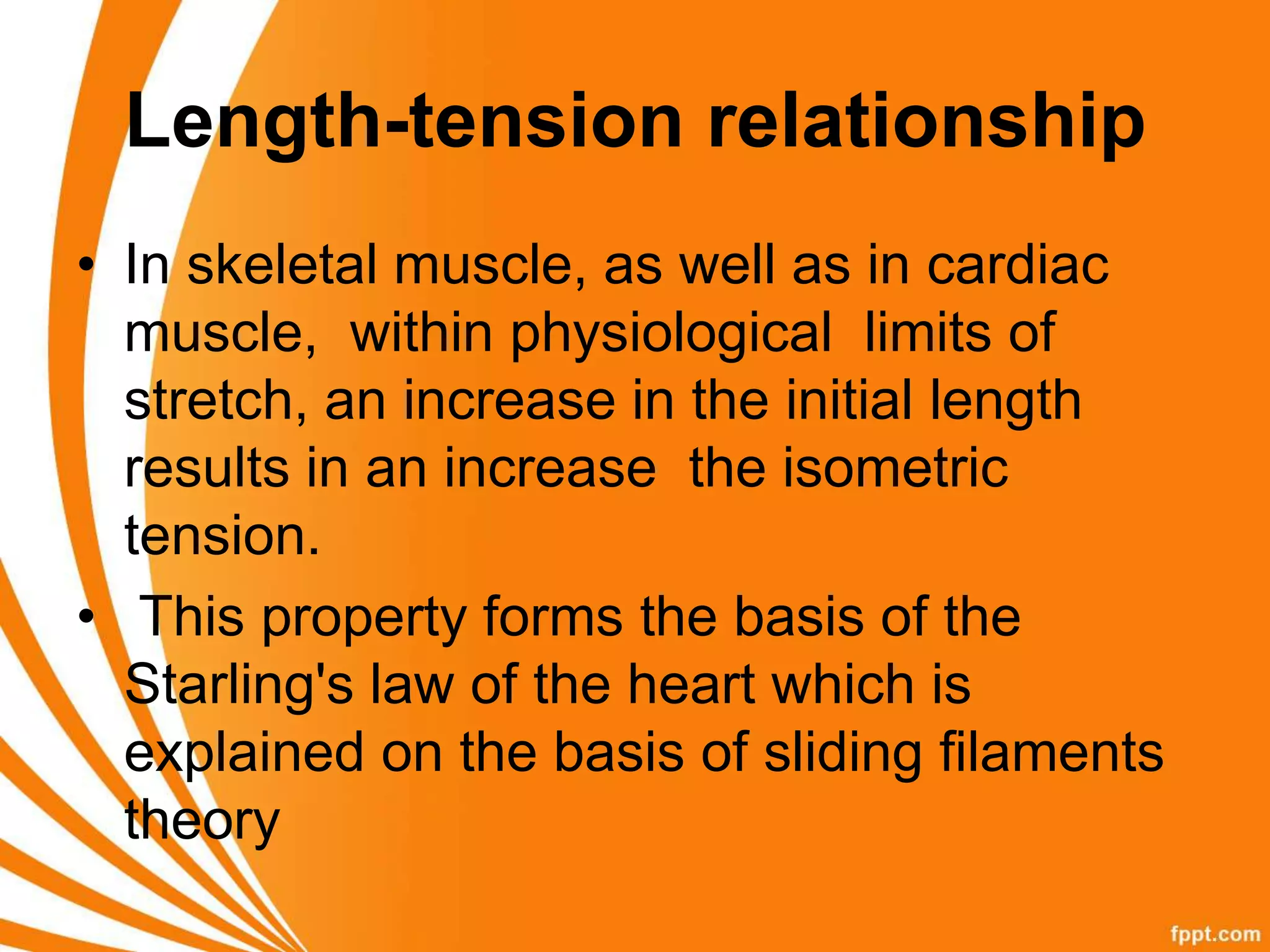 Length-tension relationship

• In skeletal muscle, as well as in cardiac muscle, within physiological limits of stretch, an increase in the initial length results in an increase the isometric tension.

• This property forms the basis of the Starling's law of the heart which is explained on the basis of sliding filaments theory

fppt.com